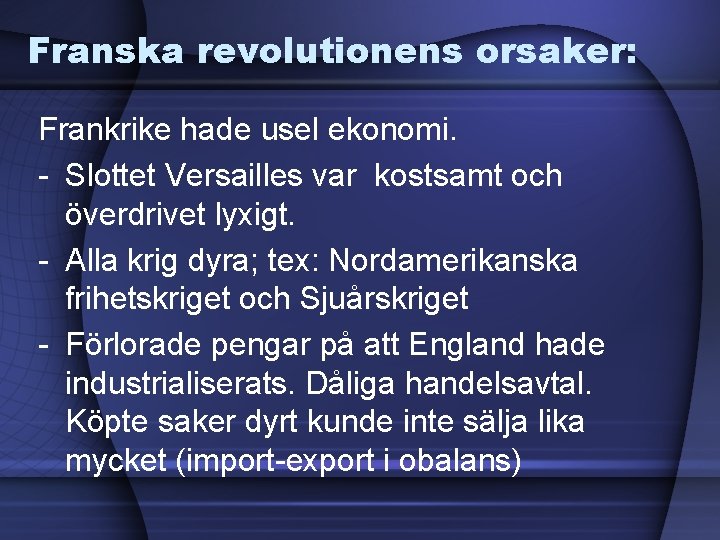 Franska revolutionens orsaker:

Frankrike hade usel ekonomi.

- Slottet Versailles var kostsamt och överdrivet lyxigt.
- Alla krig dyra; tex: Nordamerikanska frihetskriget och Sjuårskriget
- Förlorade pengar på att England hade industrialiserats. Dåliga handelsavtal. Köpte saker dyrt kunde inte sälja lika mycket (import-export i obalans)